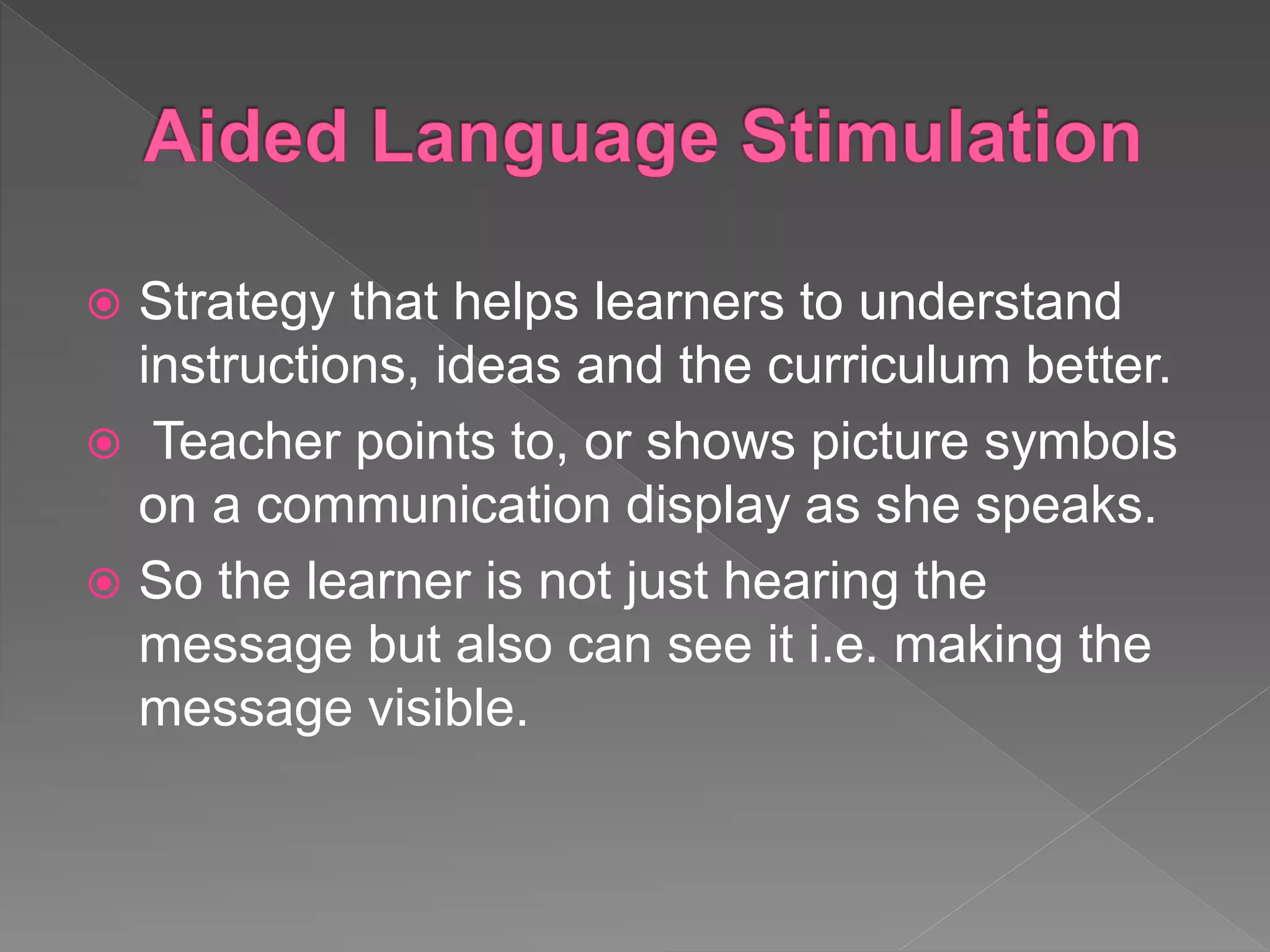 Aided Language Stimulation

Strategy that helps learners to understand instructions, ideas and the curriculum better.

Teacher points to, or shows picture symbols on a communication display as she speaks.

So the learner is not just hearing the message but also can see it i.e. making the message visible.